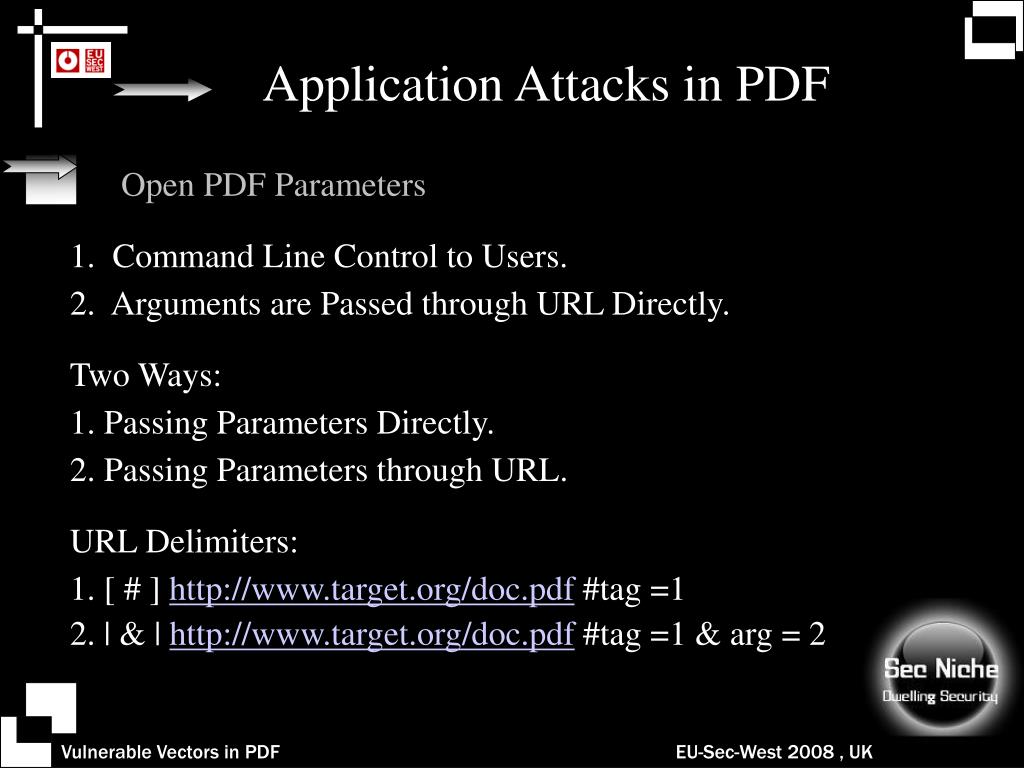 EU SEC WEST

Application Attacks in PDF

Open PDF Parameters

1. Command Line Control to Users.
2. Arguments are Passed through URL Directly.

Two Ways:
1. Passing Parameters Directly.
2. Passing Parameters through URL.

URL Delimiters:
1. [ # ] http://www.target.org/doc.pdf #tag =1
2. | & | http://www.target.org/doc.pdf #tag =1 & arg = 2

Sec Niche
Dwelling Security

Vulnerable Vectors in PDF

EU-Sec-West 2008 , UK